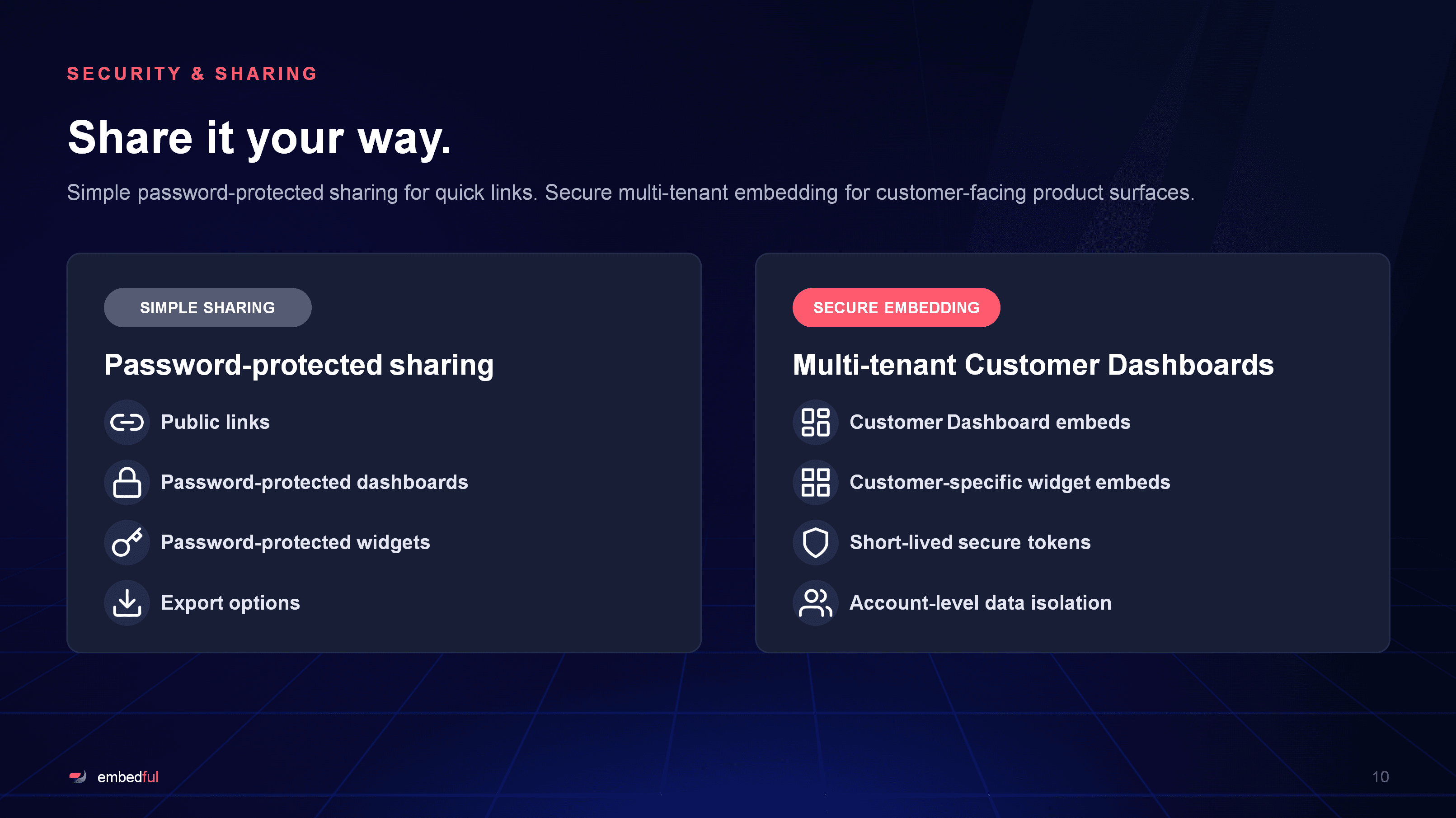 SECURITY & SHARING

Share it your way.

Simple password-protected sharing for quick links. Secure multi-tenant embedding for customer-facing product surfaces.

SIMPLE SHARING

Password-protected sharing

Public links

Password-protected dashboards

Password-protected widgets

Export options

SECURE EMBEDDING

Multi-tenant Customer Dashboards

Customer Dashboard embeds

Customer-specific widget embeds

Short-lived secure tokens

Account-level data isolation

embedful

10